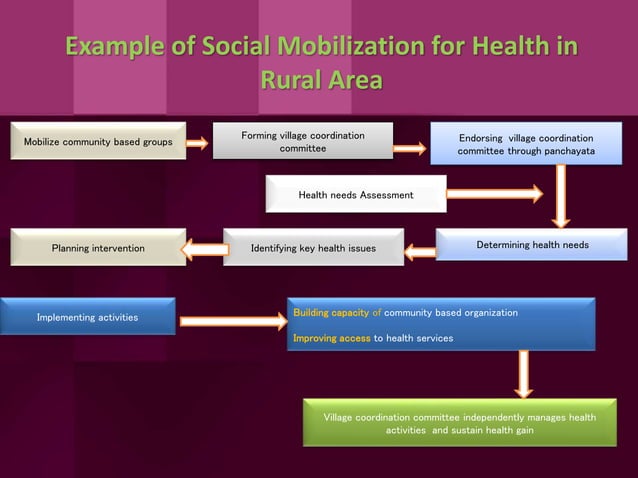 Example of Social Mobilization for Health in Rural Area

Mobilize community based groups

Forming village coordination committee

Endorsing village coordination committee through panchayata

Health needs Assessment

Determining health needs

Identifying key health issues

Planning intervention

Implementing activities

Building capacity of community based organization

Improving access to health services

Village coordination committee independently manages health activities and sustain health gain